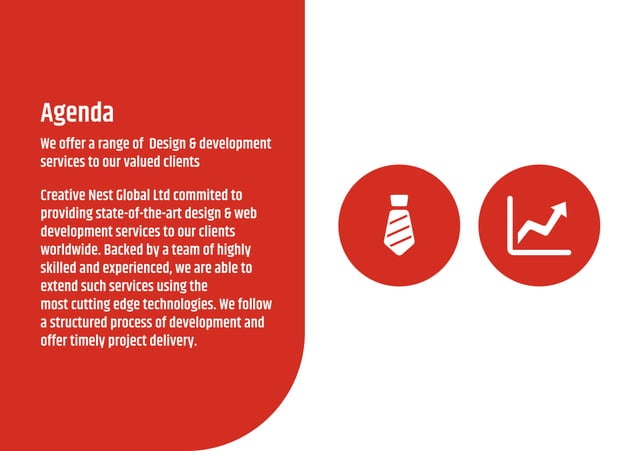 Agenda

We offer a range of Design & development services to our valued clients

Creative Nest Global Ltd commited to providing state-of-the-art design & web development services to our clients worldwide. Backed by a team of highly skilled and experienced, we are able to extend such services using the most cutting edge technologies. We follow a structured process of development and offer timely project delivery.